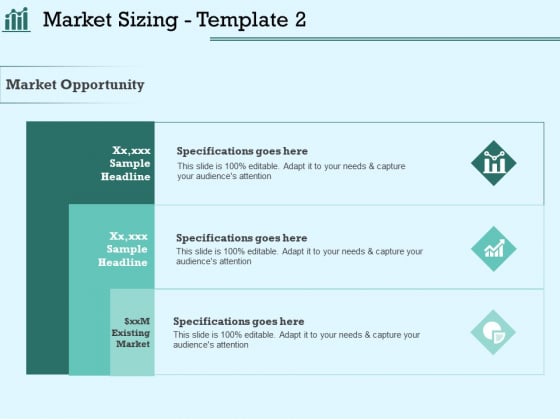 Market Sizing - Template 2

Market Opportunity

Xx,xxx Sample Headline

Specifications goes here
This slide is 100% editable. Adapt it to your needs & capture your audience's attention

Xx,xxx Sample Headline

Specifications goes here
This slide is 100% editable. Adapt it to your needs & capture your audience's attention

$xxM Existing Market

Specifications goes here
This slide is 100% editable. Adapt it to your needs & capture your audience's attention